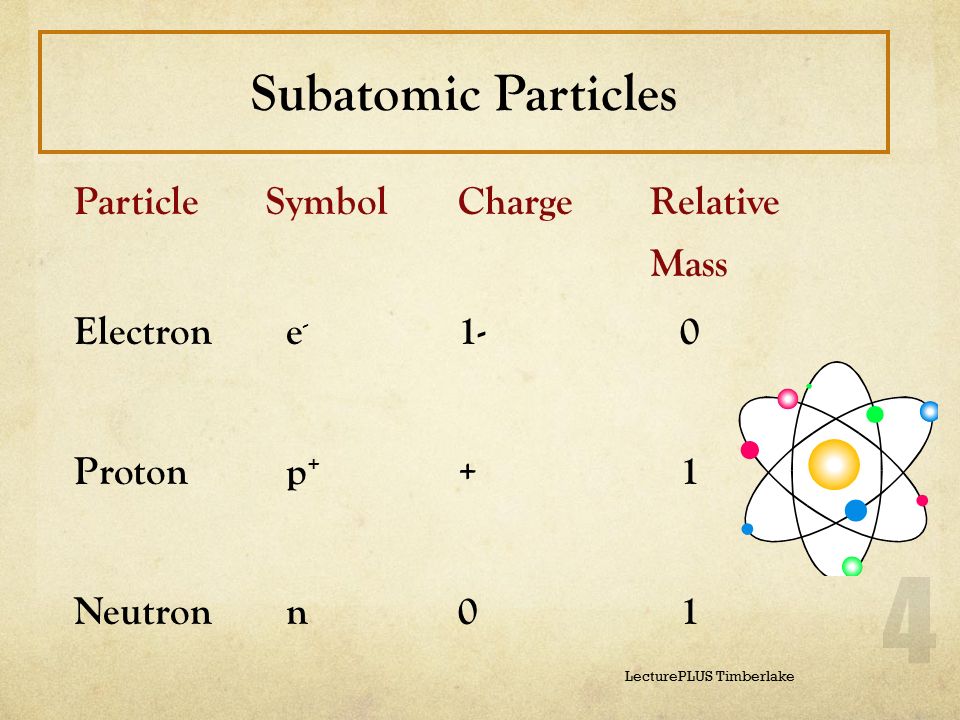 Subatomic Particles

| Particle | Symbol | Charge | Relative Mass |
|---|---|---|---|
| Electron | $e^-$ | 1- | 0 |
| Proton | $p^+$ | + | 1 |
| Neutron | n | 0 | 1 |

4

LecturePLUS Timberlake